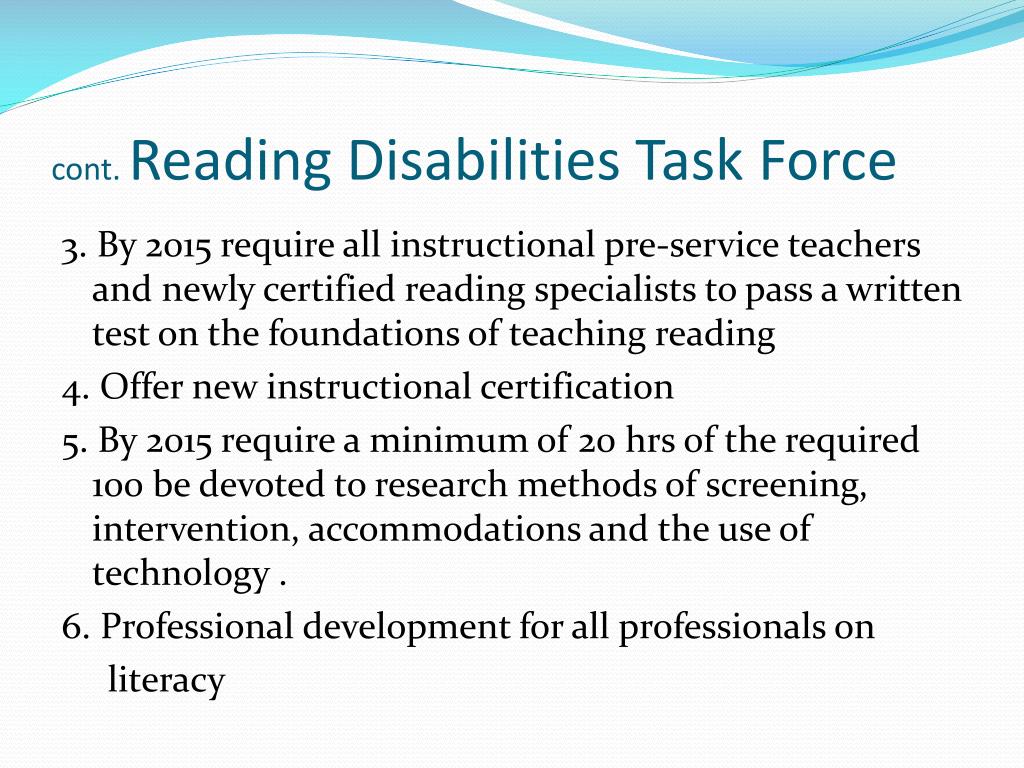 cont. Reading Disabilities Task Force

3. By 2015 require all instructional pre-service teachers and newly certified reading specialists to pass a written test on the foundations of teaching reading

4. Offer new instructional certification

5. By 2015 require a minimum of 20 hrs of the required 100 be devoted to research methods of screening, intervention, accommodations and the use of technology .

6. Professional development for all professionals on literacy